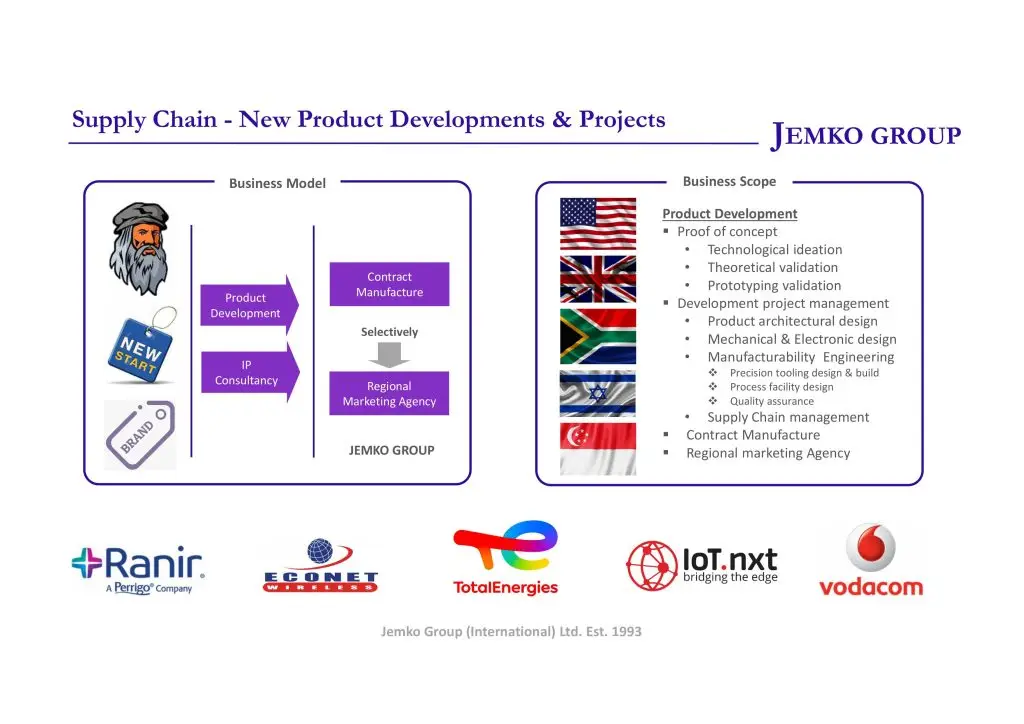 Supply Chain - New Product Developments & Projects

JEMKO GROUP

Business Model

NEW START

BRAND

Product Development

IP Consultancy

Contract Manufacture

Selectively

Regional Marketing Agency

JEMKO GROUP

Business Scope

Product Development
▪ Proof of concept
• Technological ideation
• Theoretical validation
• Prototyping validation
▪ Development project management
• Product architectural design
• Mechanical & Electronic design
• Manufacturability Engineering
❖ Precision tooling design & build
❖ Process facility design
❖ Quality assurance
• Supply Chain management
▪ Contract Manufacture
▪ Regional marketing Agency

Ranir. A Perrigo® Company

ECONET WIRELESS

TotalEnergies

IoT.nxt bridging the edge

vodacom

Jemko Group (International) Ltd. Est. 1993